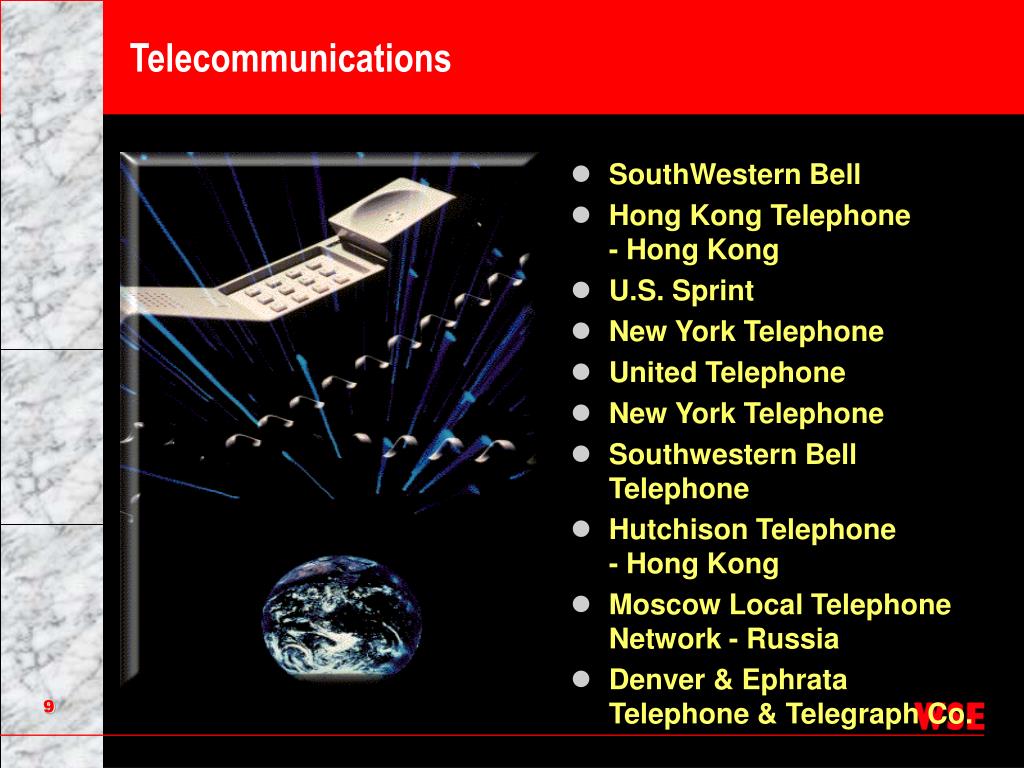 Telecommunications

- SouthWestern Bell
- Hong Kong Telephone - Hong Kong
- U.S. Sprint
- New York Telephone
- United Telephone
- New York Telephone
- Southwestern Bell Telephone
- Hutchison Telephone - Hong Kong
- Moscow Local Telephone Network - Russia
- Denver & Ephrata Telephone & Telegraph Co.

9

VSE